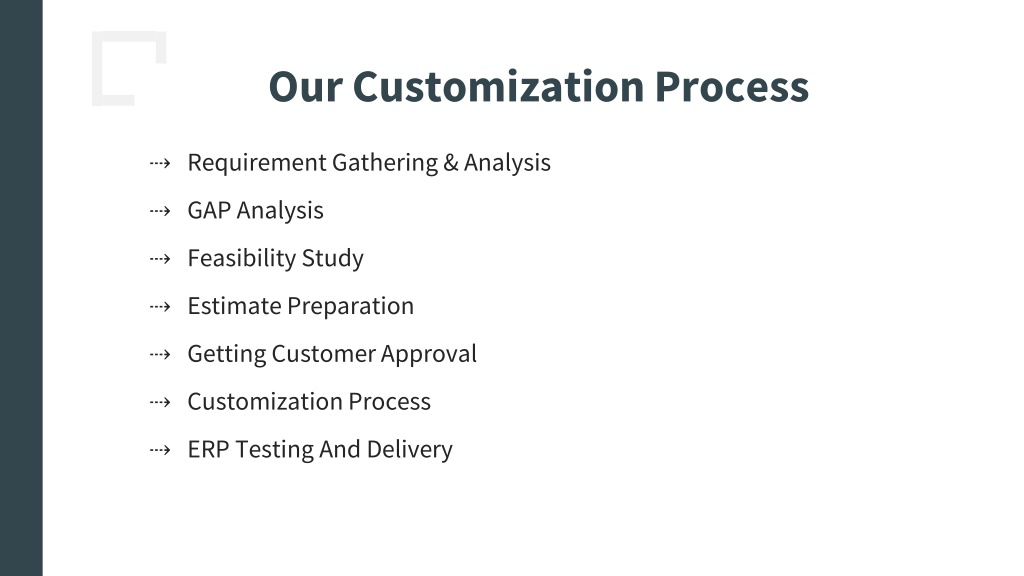 Our Customization Process

⇢ Requirement Gathering & Analysis

⇢ GAP Analysis

⇢ Feasibility Study

⇢ Estimate Preparation

⇢ Getting Customer Approval

⇢ Customization Process

⇢ ERP Testing And Delivery